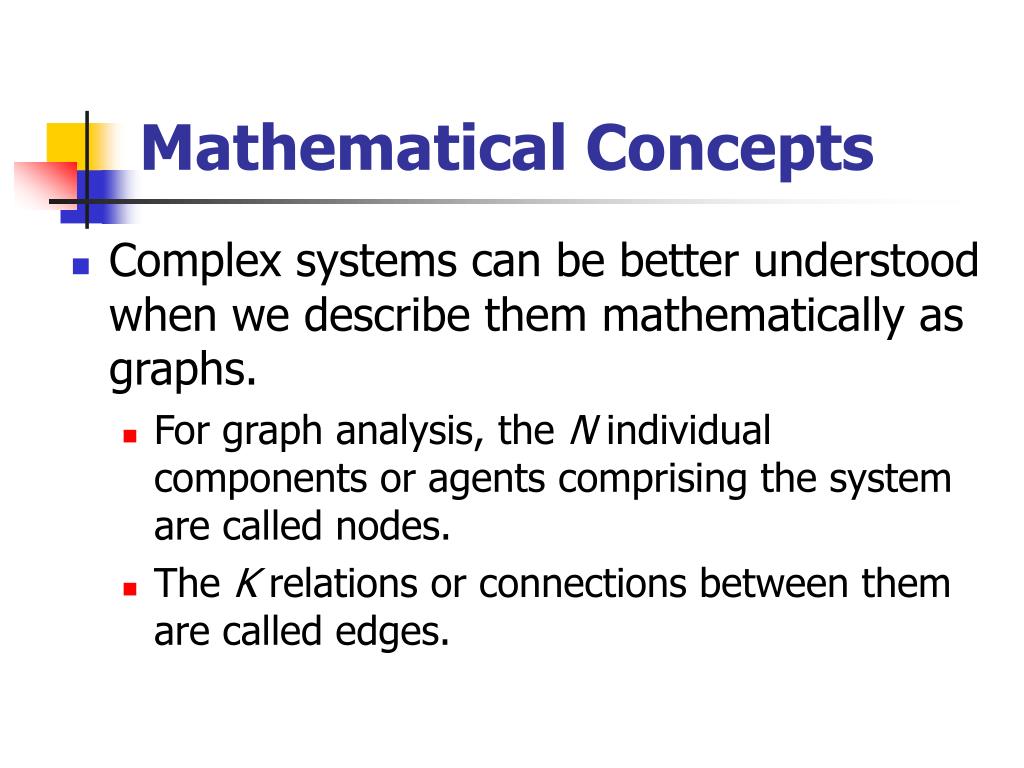 Mathematical Concepts

Complex systems can be better understood when we describe them mathematically as graphs.

For graph analysis, the $N$ individual components or agents comprising the system are called nodes.

The $K$ relations or connections between them are called edges.